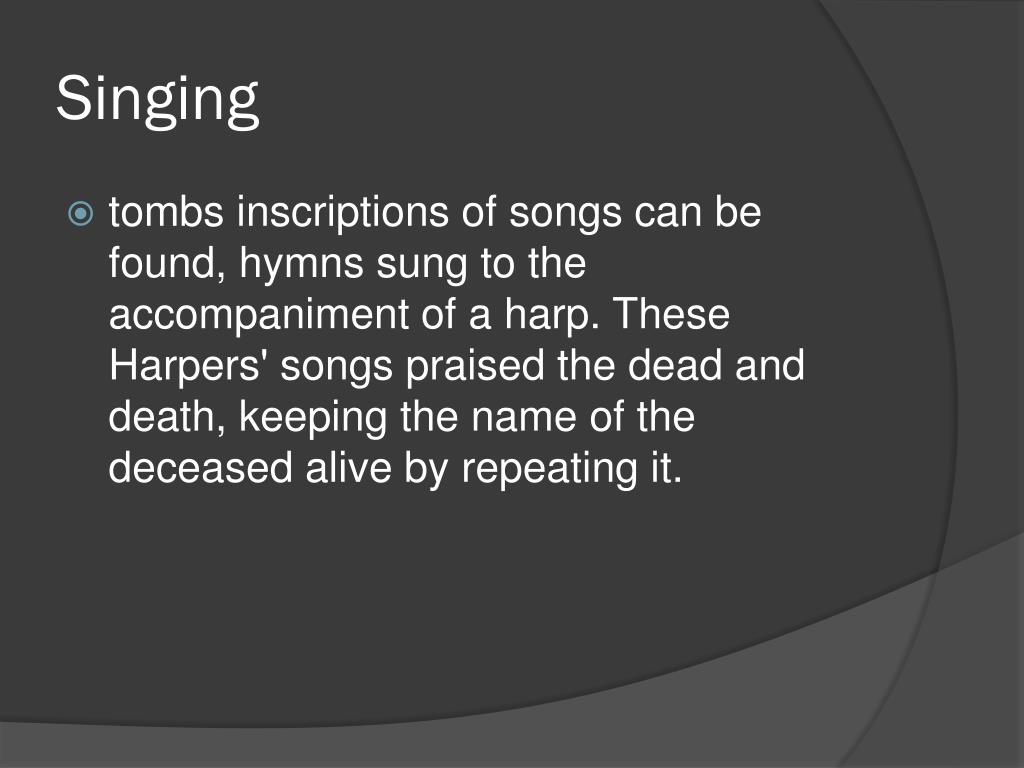 Singing

tombs inscriptions of songs can be found, hymns sung to the accompaniment of a harp. These Harpers' songs praised the dead and death, keeping the name of the deceased alive by repeating it.